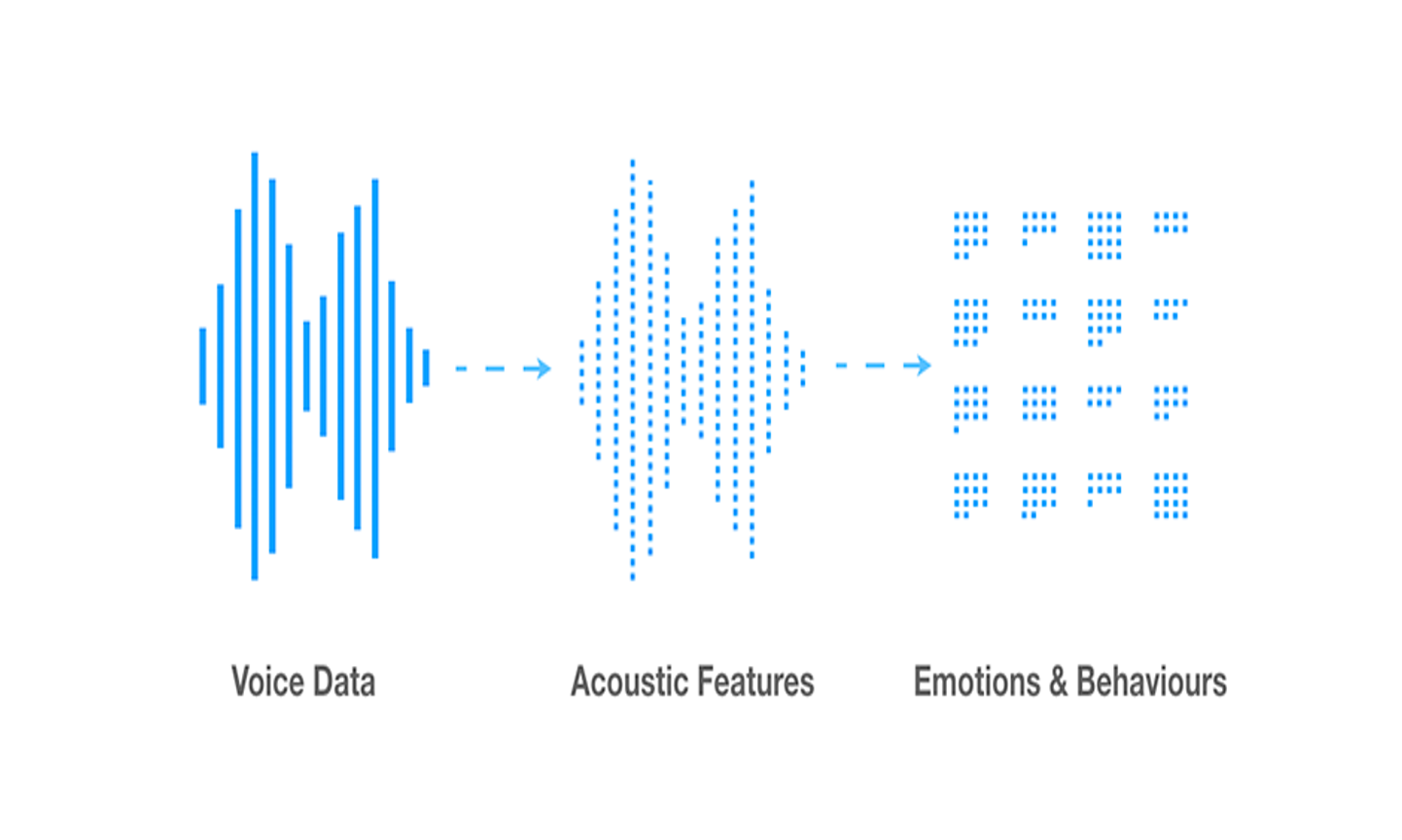 Voice Data

Acoustic Features

Emotions & Behaviours